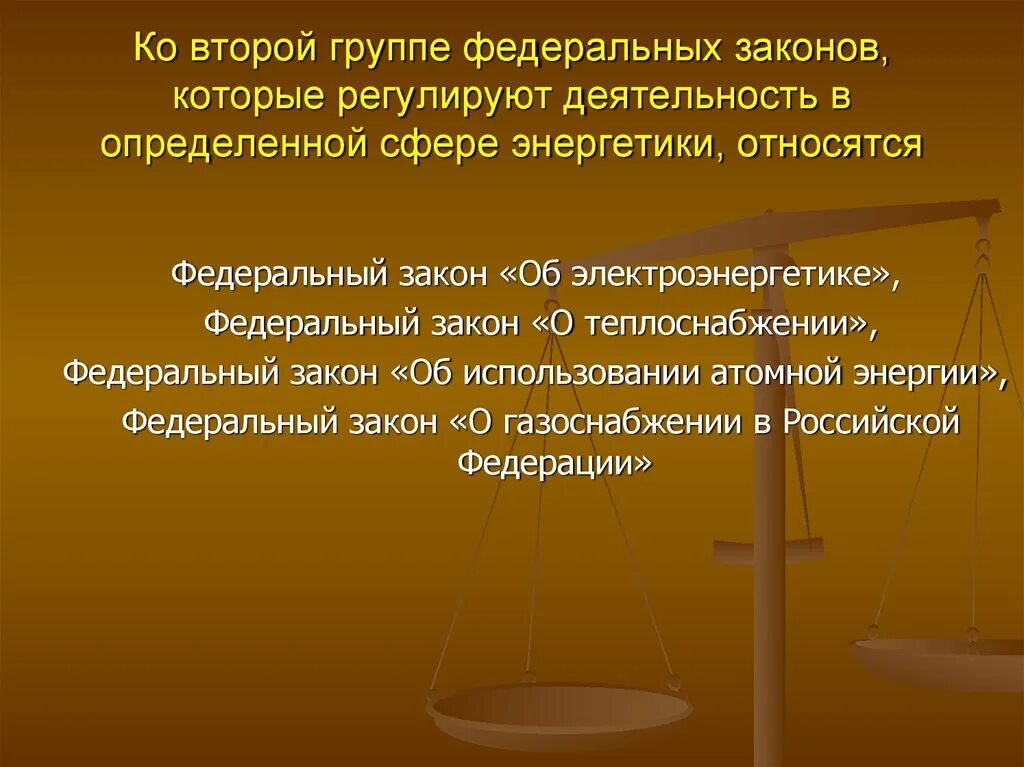 Ко второй группе федеральных законов, которые регулируют деятельность в определенной сфере энергетики, относятся

Федеральный закон «Об электроэнергетике»,
Федеральный закон «О теплоснабжении»,
Федеральный закон «Об использовании атомной энергии»,
Федеральный закон «О газоснабжении в Российской Федерации»